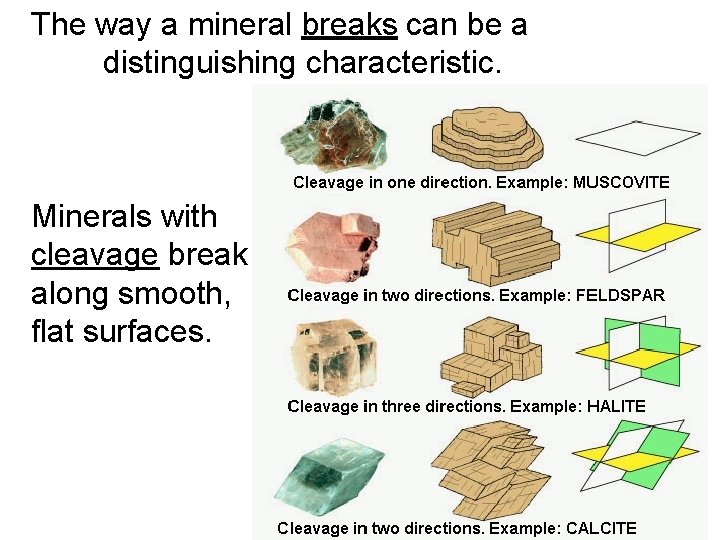 The way a mineral breaks can be a distinguishing characteristic.

Minerals with cleavage break along smooth, flat surfaces.

Cleavage in one direction. Example: MUSCOVITE

Cleavage in two directions. Example: FELDSPAR

Cleavage in three directions. Example: HALITE

Cleavage in two directions. Example: CALCITE